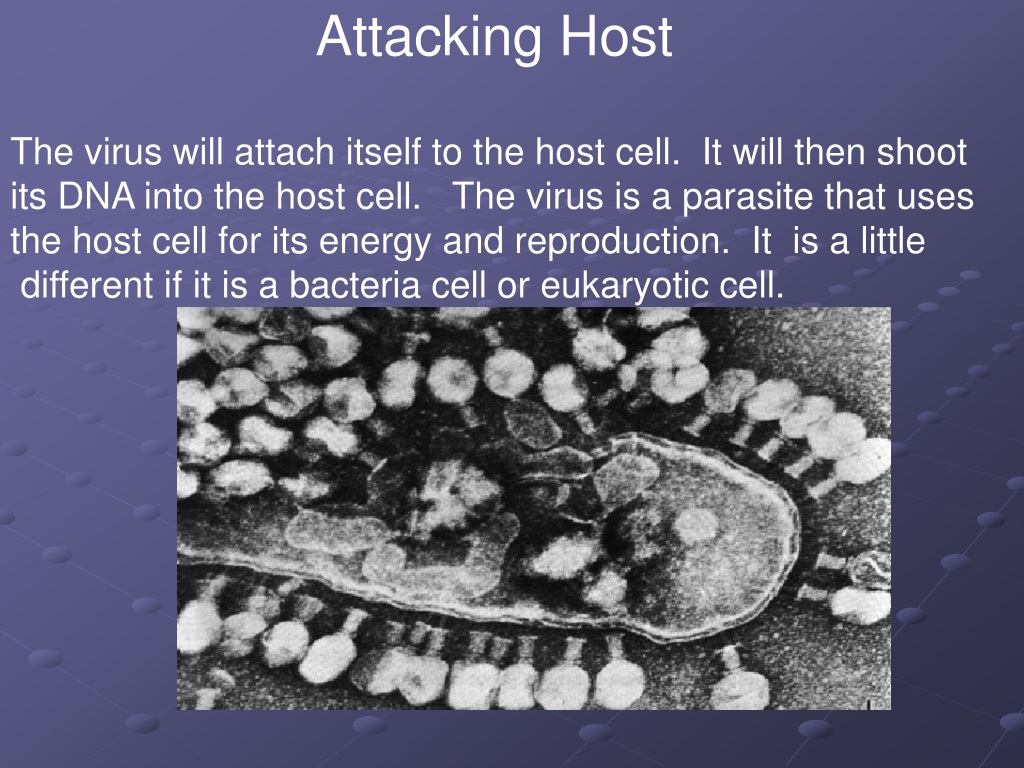 Attacking Host

The virus will attach itself to the host cell. It will then shoot its DNA into the host cell. The virus is a parasite that uses the host cell for its energy and reproduction. It is a little different if it is a bacteria cell or eukaryotic cell.